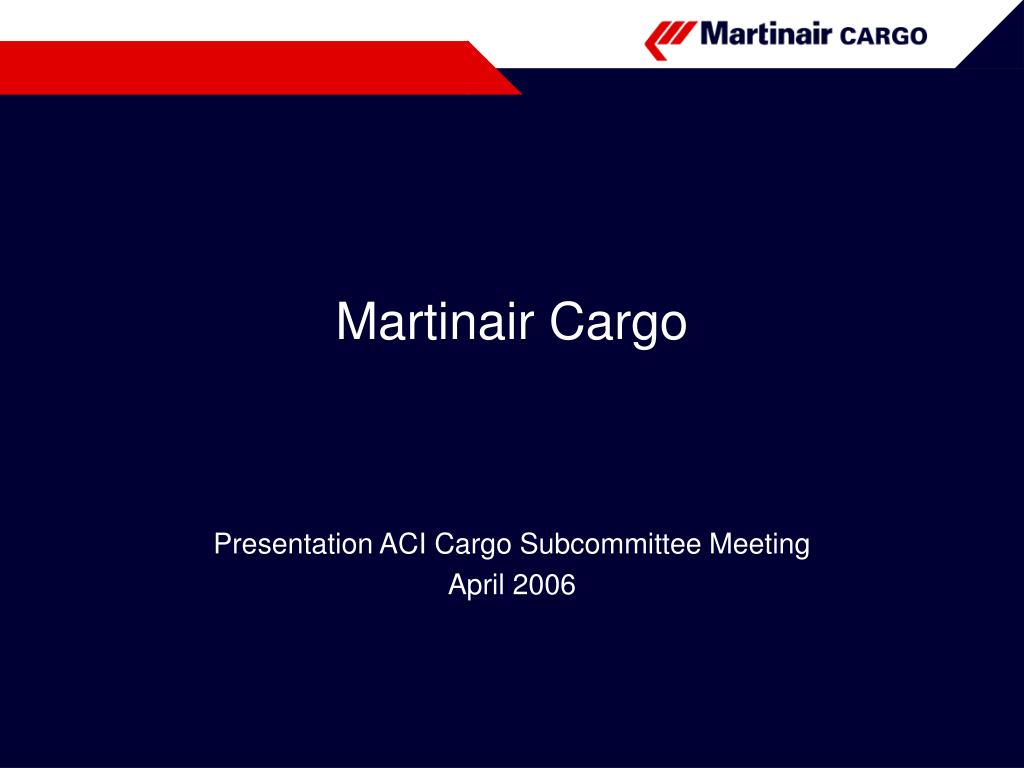 Martinair CARGO

Martinair Cargo

Presentation ACI Cargo Subcommittee Meeting
April 2006